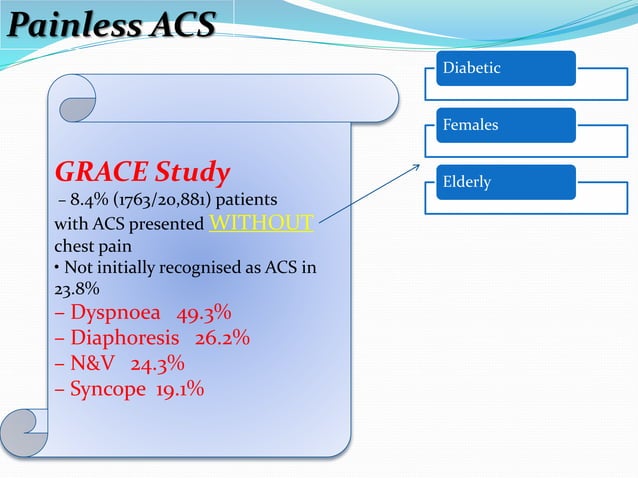 Painless ACS

GRACE Study
– 8.4% (1763/20,881) patients with ACS presented WITHOUT chest pain
• Not initially recognised as ACS in 23.8%
– Dyspnoea 49.3%
– Diaphoresis 26.2%
– N&V 24.3%
– Syncope 19.1%

Diabetic

Females

Elderly